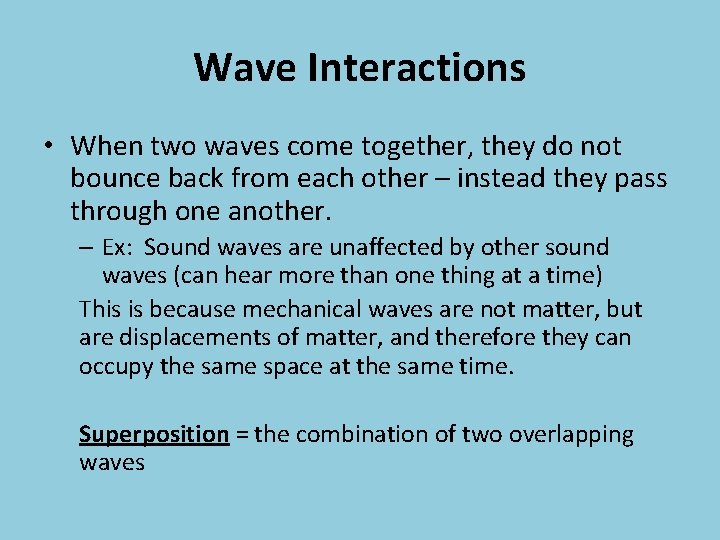 Wave Interactions

• When two waves come together, they do not bounce back from each other – instead they pass through one another.

– Ex: Sound waves are unaffected by other sound waves (can hear more than one thing at a time)

This is because mechanical waves are not matter, but are displacements of matter, and therefore they can occupy the same space at the same time.

Superposition = the combination of two overlapping waves